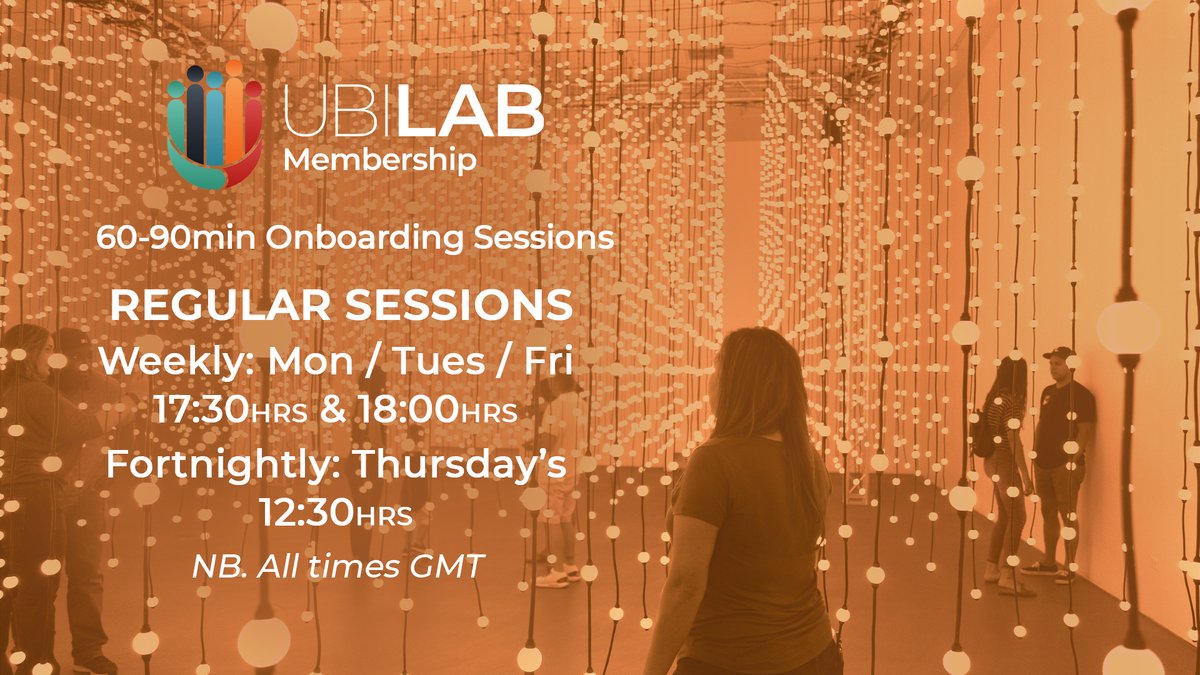 UBILAB
Membership

60-90min Onboarding Sessions

REGULAR SESSIONS
Weekly: Mon / Tues / Fri
17:30HRS & 18:00HRS
Fortnightly: Thursday's
12:30HRS
NB. All times GMT